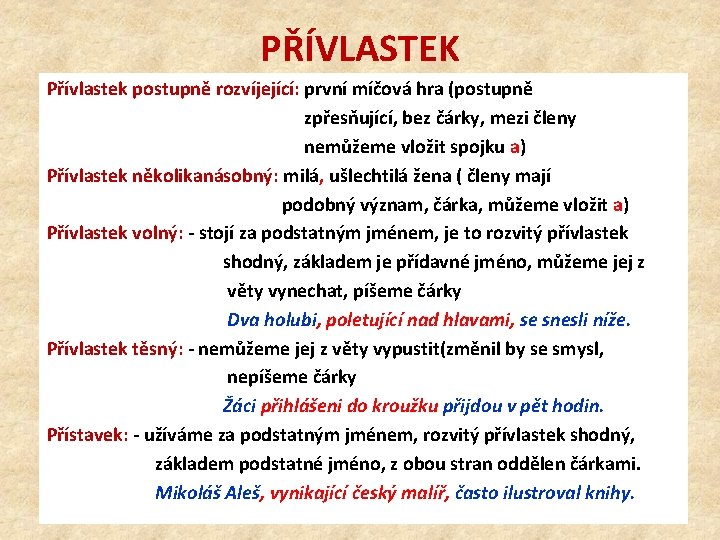 PŘÍVLASTEK

Přívlastek postupně rozvíjející: první míčová hra (postupně zpřesňující, bez čárky, mezi členy nemůžeme vložit spojku a)

Přívlastek několikanásobný: milá, ušlechtilá žena ( členy mají podobný význam, čárka, můžeme vložit a)

Přívlastek volný: - stojí za podstatným jménem, je to rozvitý přívlastek shodný, základem je přídavné jméno, můžeme jej z věty vynechat, píšeme čárky

Dva holubi, poletující nad hlavami, se snesli níže.

Přívlastek těsný: - nemůžeme jej z věty vypustit(změnil by se smysl, nepíšeme čárky

Žáci přihlášeni do kroužku přijdou v pět hodin.

Přístavek: - užíváme za podstatným jménem, rozvitý přívlastek shodný, základem podstatné jméno, z obou stran oddělen čárkami.

Mikoláš Aleš, vynikající český malíř, často ilustroval knihy.